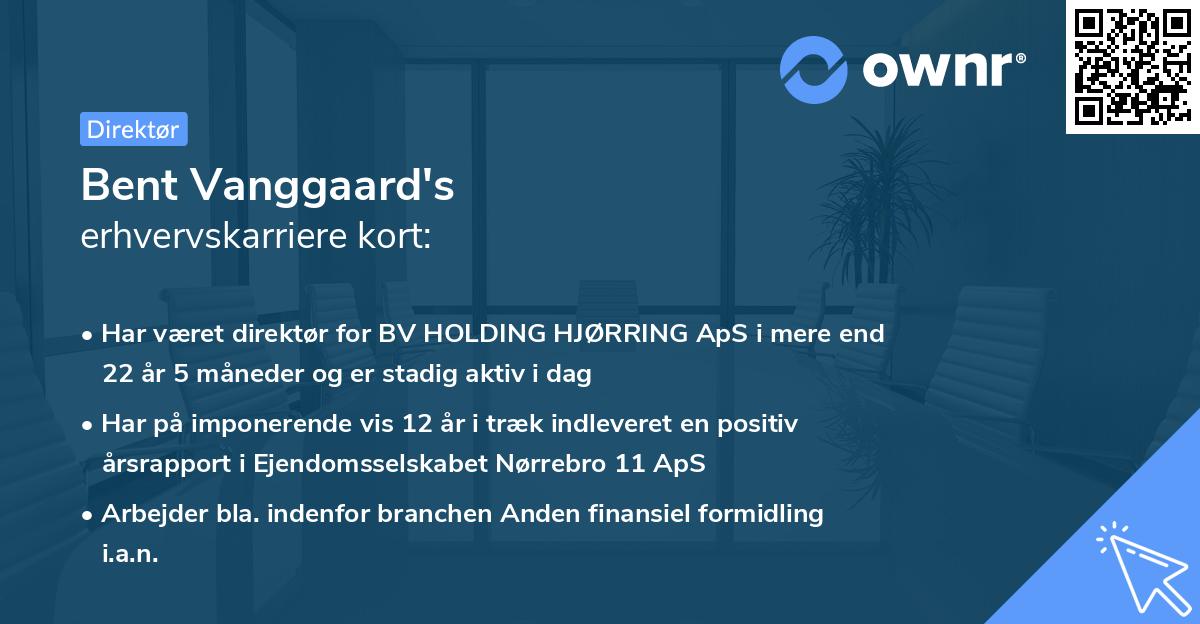 ownr®

Direktør

Bent Vanggaard's
erhvervskarriere kort:

• Har været direktør for BV HOLDING HJØRRING ApS i mere end 22 år 5 måneder og er stadig aktiv i dag

• Har på imponerende vis 12 år i træk indleveret en positiv årsrapport i Ejendomsselskabet Nørrebro 11 ApS

• Arbejder bla. indenfor branchen Anden finansiel formidling i.a.n.